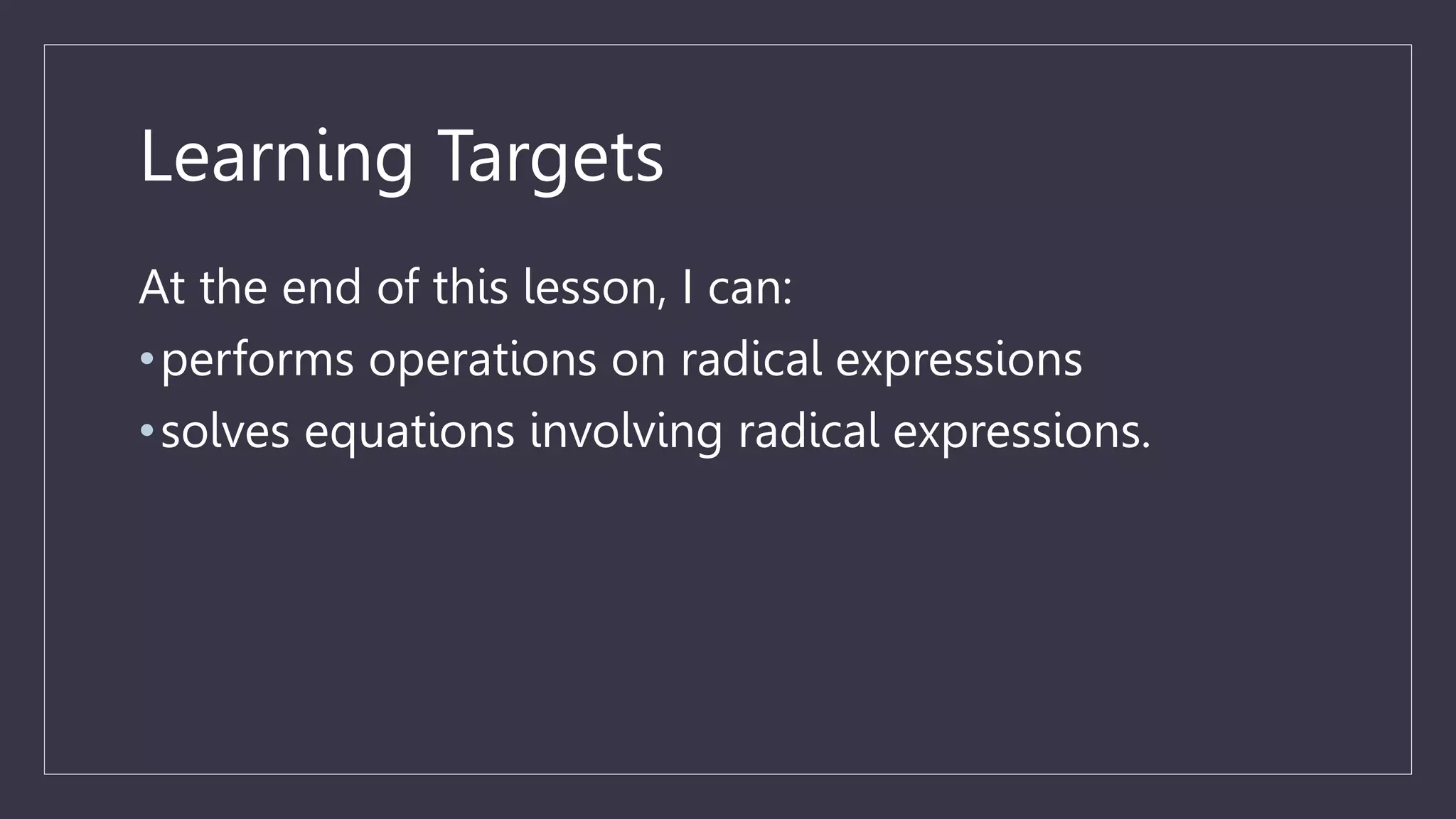 Learning Targets

At the end of this lesson, I can:

• performs operations on radical expressions
• solves equations involving radical expressions.